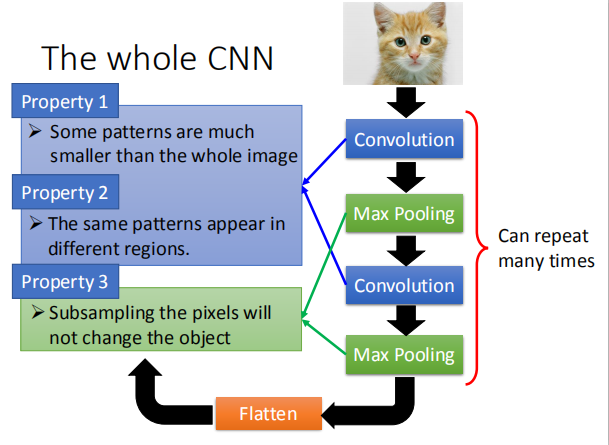 The whole CNN

Property 1

➢ Some patterns are much smaller than the whole image

Property 2

➢ The same patterns appear in different regions.

Property 3

➢ Subsampling the pixels will not change the object

Convolution

Max Pooling

Convolution

Max Pooling

Can repeat many times

Flatten